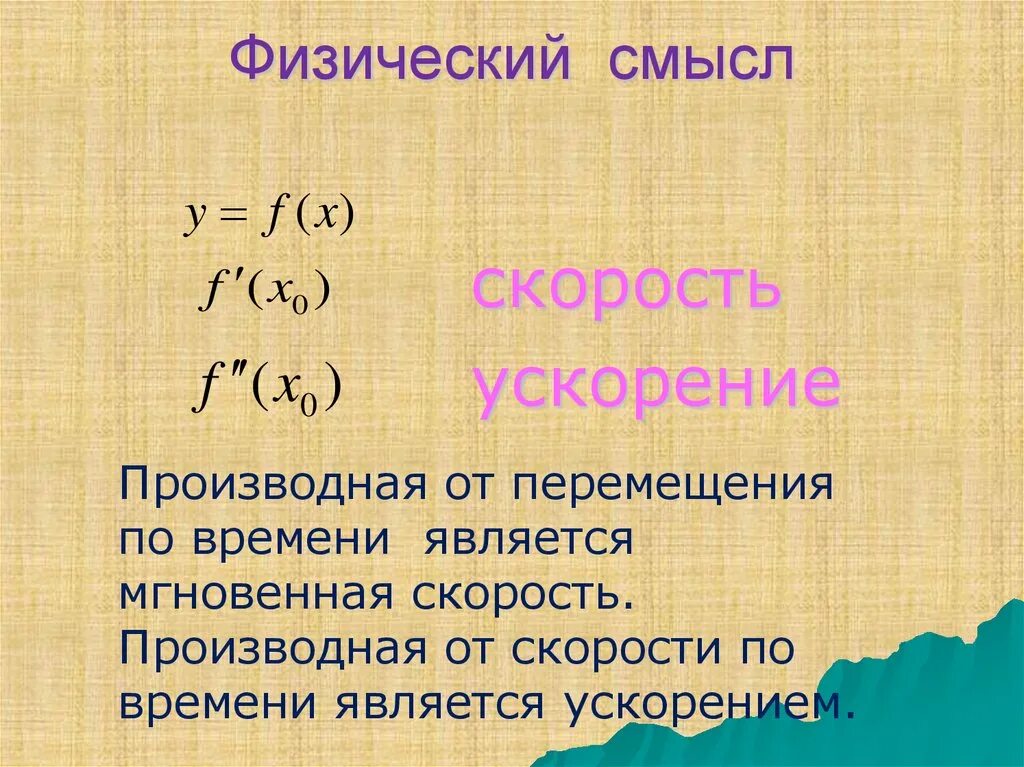 Физический смысл

$y = f(x)$

$f'(x_0)$ скорость

$f''(x_0)$ ускорение

Производная от перемещения по времени является мгновенная скорость. Производная от скорости по времени является ускорением.